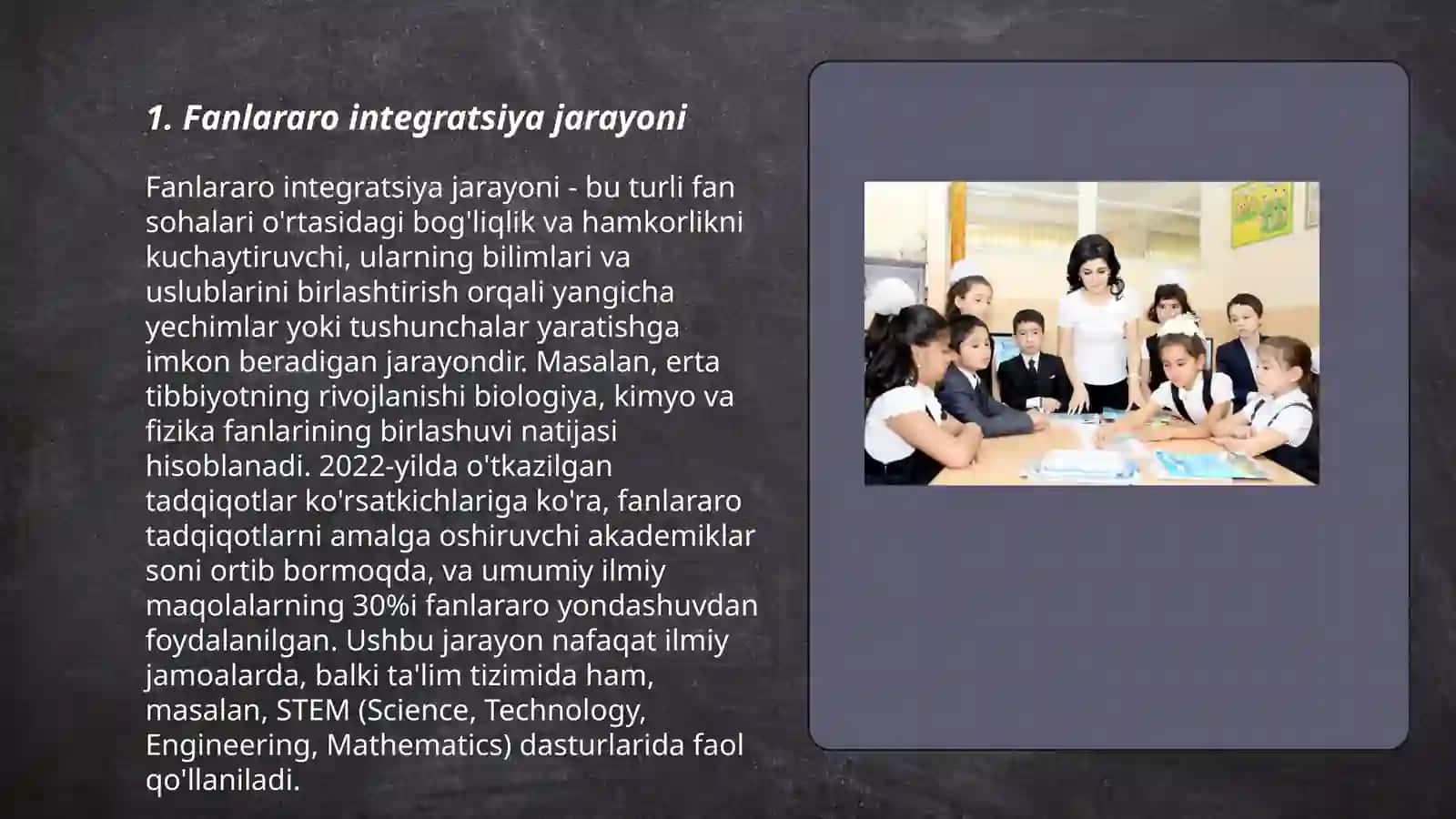 1. Fanlararo integratsiya jarayoni

Fanlararo integratsiya jarayoni - bu turli fan sohalari o'rtasidagi bog'liqlik va hamkorlikni kuchaytiruvchi, ularning bilimlari va uslublarini birlashtirish orqali yangicha yechimlar yoki tushunchalar yaratishga imkon beradigan jarayondir. Masalan, erta tibbiyotning rivojlanishi biologiya, kimyo va fizika fanlarining birlashuvi natijasi hisoblanadi. 2022-yilda o'tkazilgan tadqiqotlar ko'rsatkichlariga ko'ra, fanlararo tadqiqotlarni amalga oshiruvchi akademiklar soni ortib bormoqda, va umumiy ilmiy maqolalarning 30%i fanlararo yondashuvdan foydalanilgan. Ushbu jarayon nafaqat ilmiy jamoalarda, balki ta'lim tizimida ham, masalan, STEM (Science, Technology, Engineering, Mathematics) dasturlarida faol qo'llaniladi.